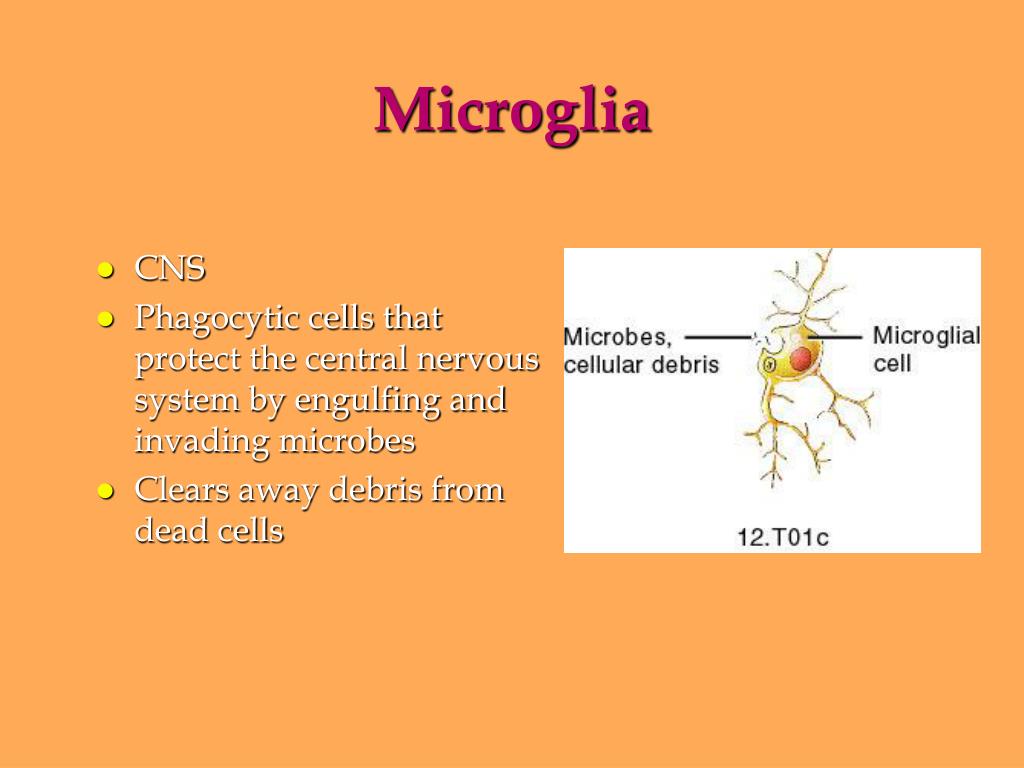 Microglia

- CNS
- Phagocytic cells that protect the central nervous system by engulfing and invading microbes
- Clears away debris from dead cells

Microbes, cellular debris

Microglial cell

12.T01c